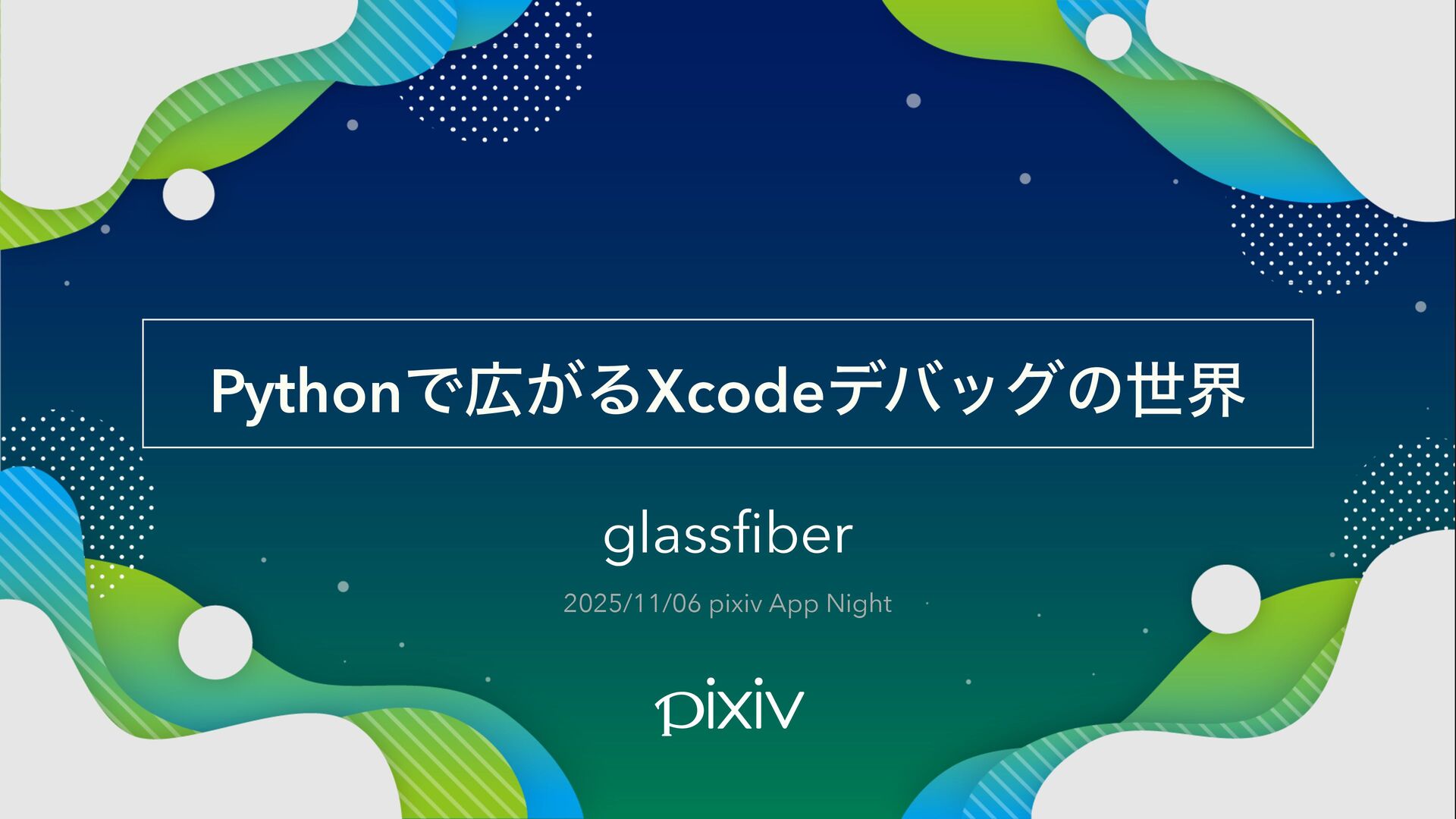 Pythonで広がるXcodeデバッグの世界

glassfiber

2025/11/06 pixiv App Night

pixiv